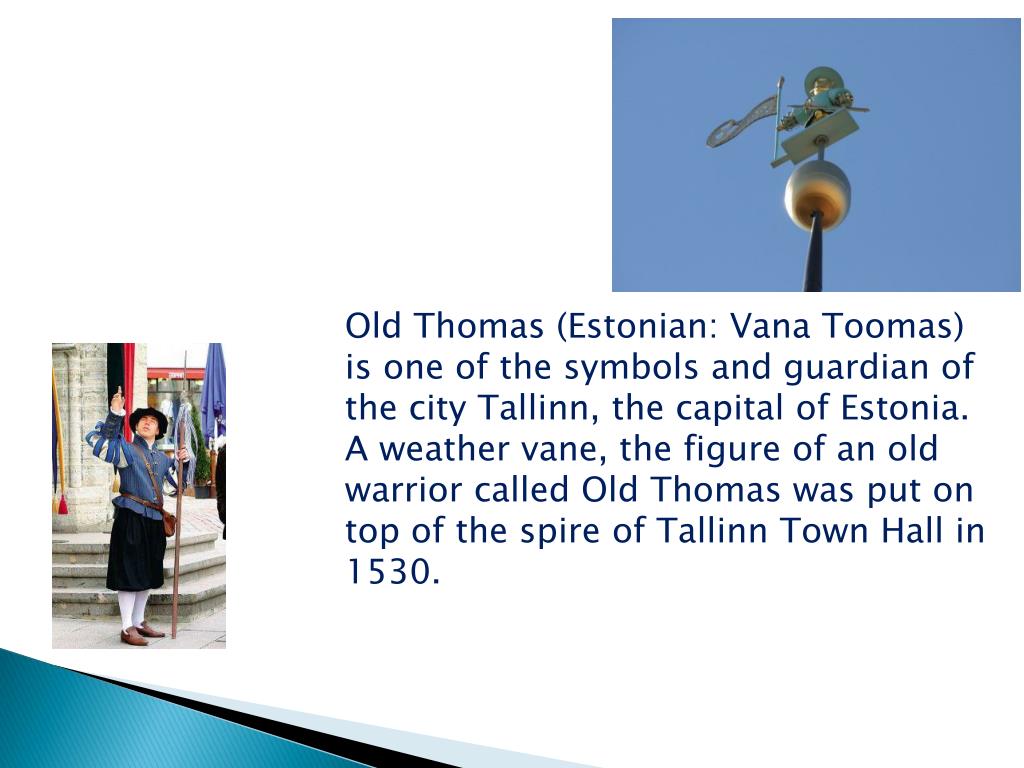 Old Thomas (Estonian: Vana Toomas) is one of the symbols and guardian of the city Tallinn, the capital of Estonia. A weather vane, the figure of an old warrior called Old Thomas was put on top of the spire of Tallinn Town Hall in 1530.